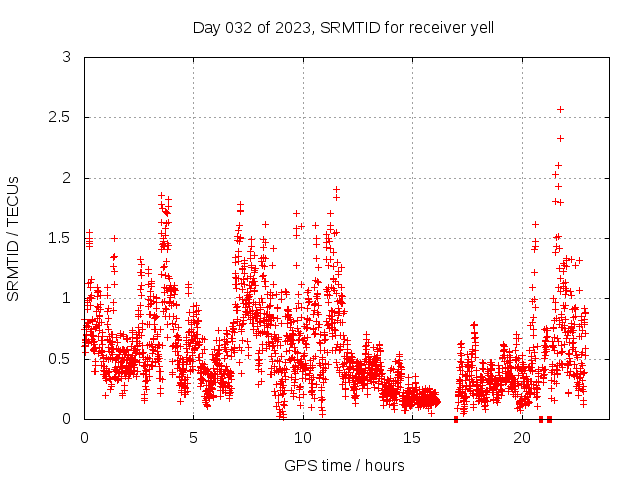 Day 032 of 2023, SRMTID for receiver yell

SRMTID / TECUs

3
2.5
2
1.5
1
0.5
0

0
5
10
15
20

GPS time / hours